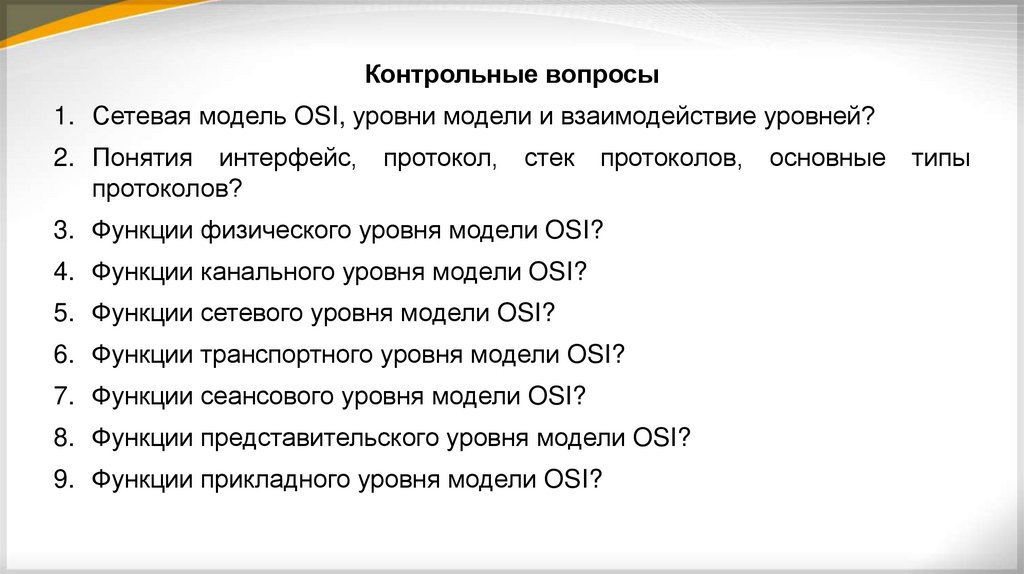 Контрольные вопросы

1. Сетевая модель OSI, уровни модели и взаимодействие уровней?
2. Понятия интерфейс, протокол, стек протоколов, основные типы протоколов?
3. Функции физического уровня модели OSI?
4. Функции канального уровня модели OSI?
5. Функции сетевого уровня модели OSI?
6. Функции транспортного уровня модели OSI?
7. Функции сеансового уровня модели OSI?
8. Функции представительского уровня модели OSI?
9. Функции прикладного уровня модели OSI?